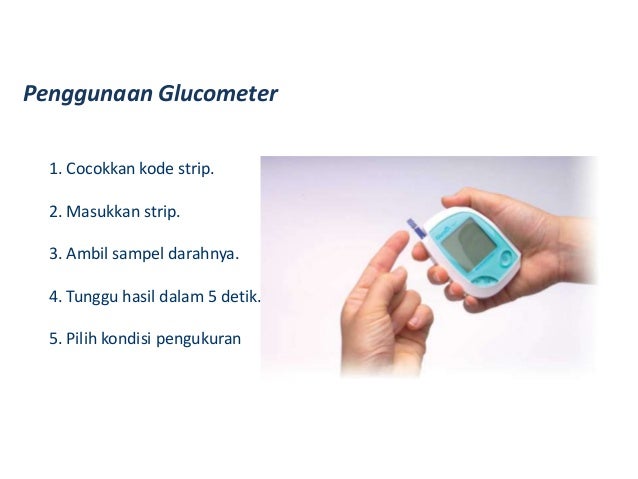 Penggunaan Glucometer

1. Cocokkan kode strip.

2. Masukkan strip.

3. Ambil sampel darahnya.

4. Tunggu hasil dalam 5 detik.

5. Pilih kondisi pengukuran